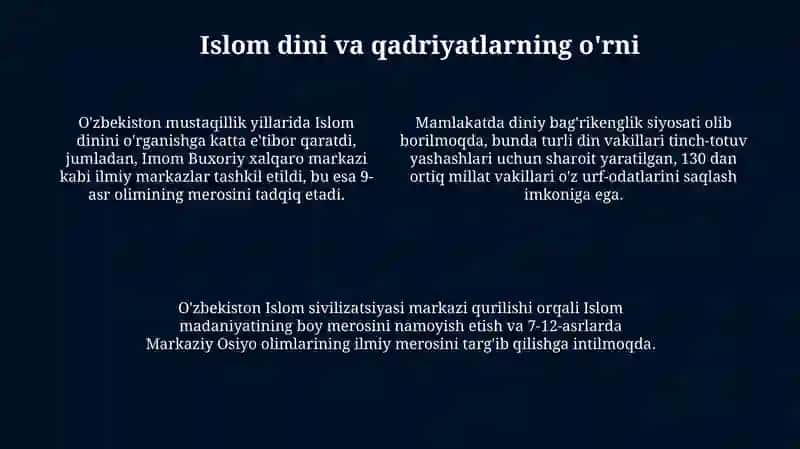 Islom dini va qadriyatlarning o'rni

O'zbekiston mustaqillik yillarida Islom dinini o'rganishga katta e'tibor qaratdi, jumladan, Imom Buxoriy xalqaro markazi kabi ilmiy markazlar tashkil etildi, bu esa 9-asr olimining merosini tadqiq etadi.

Mamlakatda diniy bag'rikenglik siyosati olib borilmoqda, bunda turli din vakillari tinch-totuv yashashlari uchun sharoit yaratilgan, 130 dan ortiq millat vakillari o'z urf-odatlarini saqlash imkoniga ega.

O'zbekiston Islom sivilizatsiyasi markazi qurilishi orqali Islom madaniyatining boy merosini namoyish etish va 7-12-asrlarda Markaziy Osiyo olimlarining ilmiy merosini targ'ib qilishga intilmoqda.